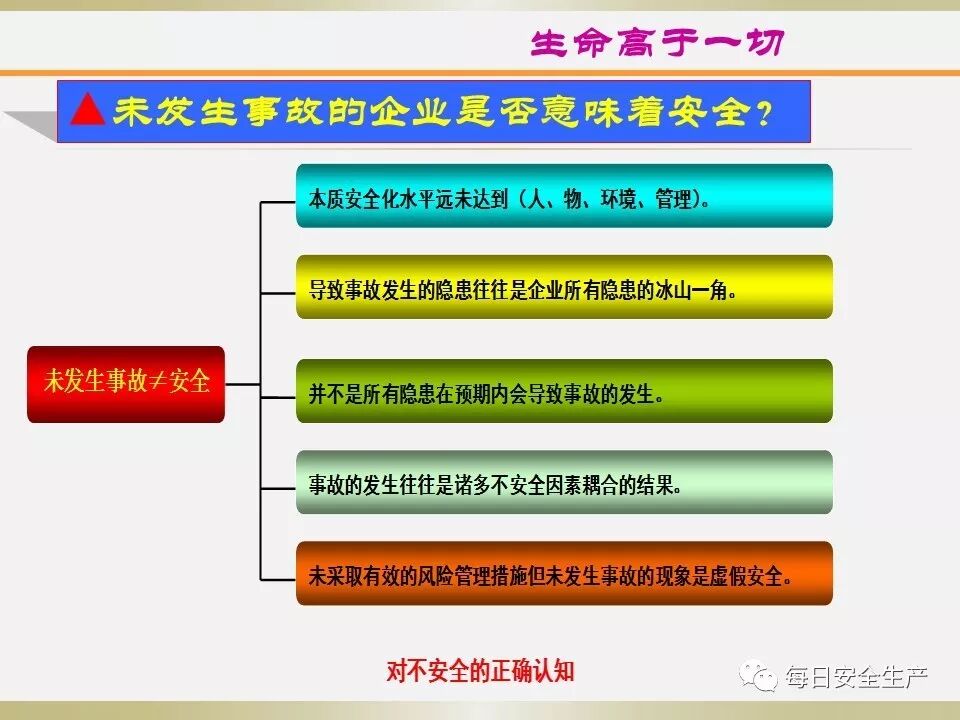 生命高于一切

▲未发生事故的企业是否意味着安全？

未发生事故≠安全

本质安全化水平远未达到（人、物、环境、管理）。

导致事故发生的隐患往往是企业所有隐患的冰山一角。

并不是所有隐患在预期内会导致事故的发生。

事故的发生往往是诸多不安全因素耦合的结果。

未采取有效的风险管理措施但未发生事故的现象是虚假安全。

对不安全的正确认知

每日安全生产